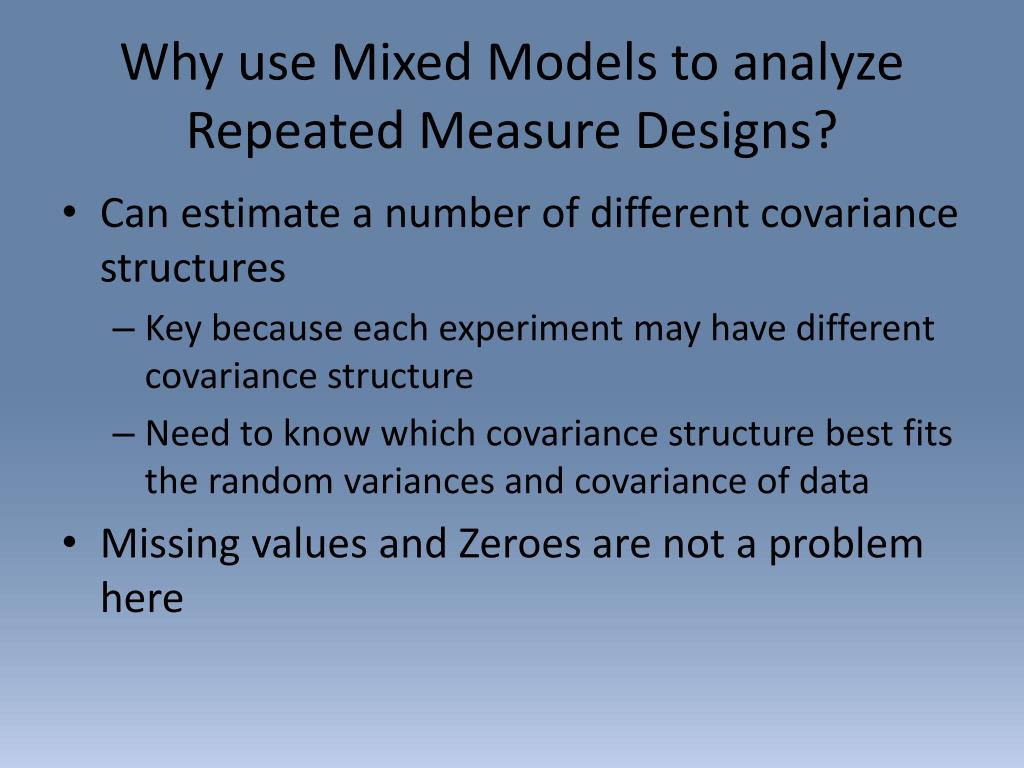 Why use Mixed Models to analyze Repeated Measure Designs?

• Can estimate a number of different covariance structures
– Key because each experiment may have different covariance structure
– Need to know which covariance structure best fits the random variances and covariance of data
• Missing values and Zeroes are not a problem here